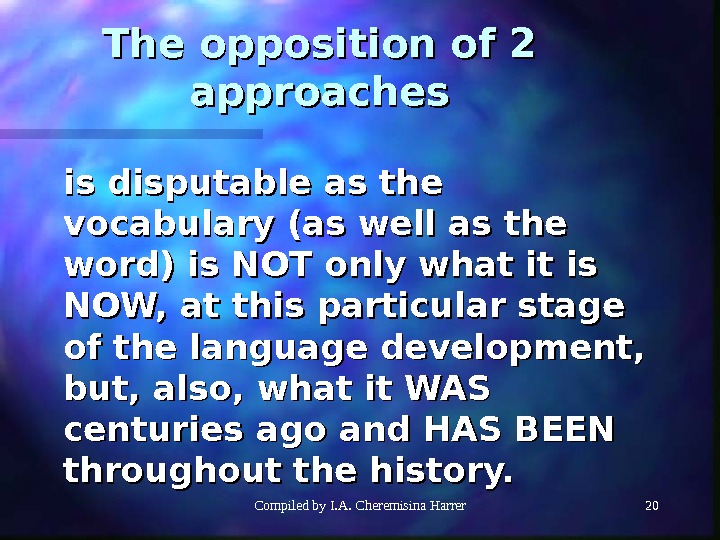 The opposition of 2 approaches

is disputable as the vocabulary (as well as the word) is NOT only what it is NOW, at this particular stage of the language development, but, also, what it WAS centuries ago and HAS BEEN throughout the history.

Compiled by I.A. Cheremisina Harrer

20